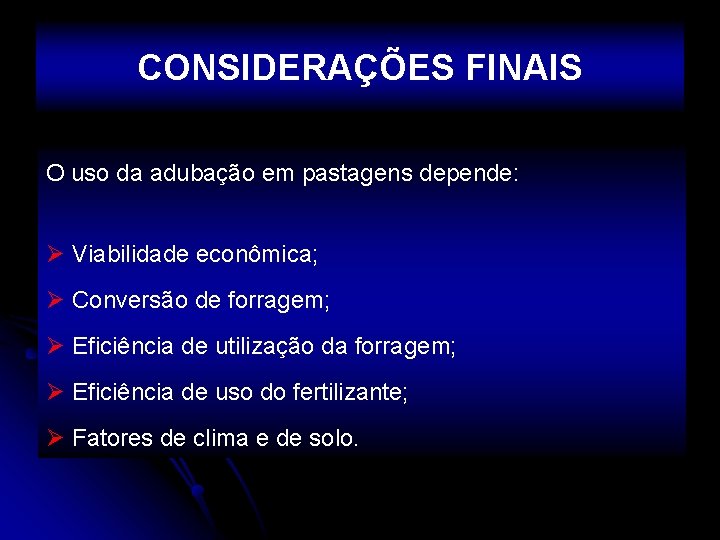 CONSIDERAÇÕES FINAIS

O uso da adubação em pastagens depende:

➢ Viabilidade econômica;

➢ Conversão de forragem;

➢ Eficiência de utilização da forragem;

➢ Eficiência de uso do fertilizante;

➢ Fatores de clima e de solo.